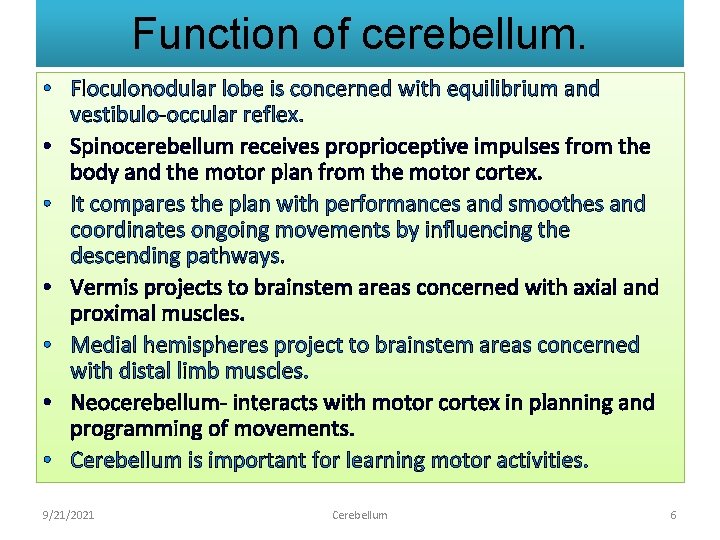 Function of cerebellum.

• Floculonodular lobe is concerned with equilibrium and vestibulo-occular reflex.
• Spinocerebellum receives proprioceptive impulses from the body and the motor plan from the motor cortex.
• It compares the plan with performances and smoothes and coordinates ongoing movements by influencing the descending pathways.
• Vermis projects to brainstem areas concerned with axial and proximal muscles.
• Medial hemispheres project to brainstem areas concerned with distal limb muscles.
• Neocerebellum- interacts with motor cortex in planning and programming of movements.
• Cerebellum is important for learning motor activities.

9/21/2021 Cerebellum 6